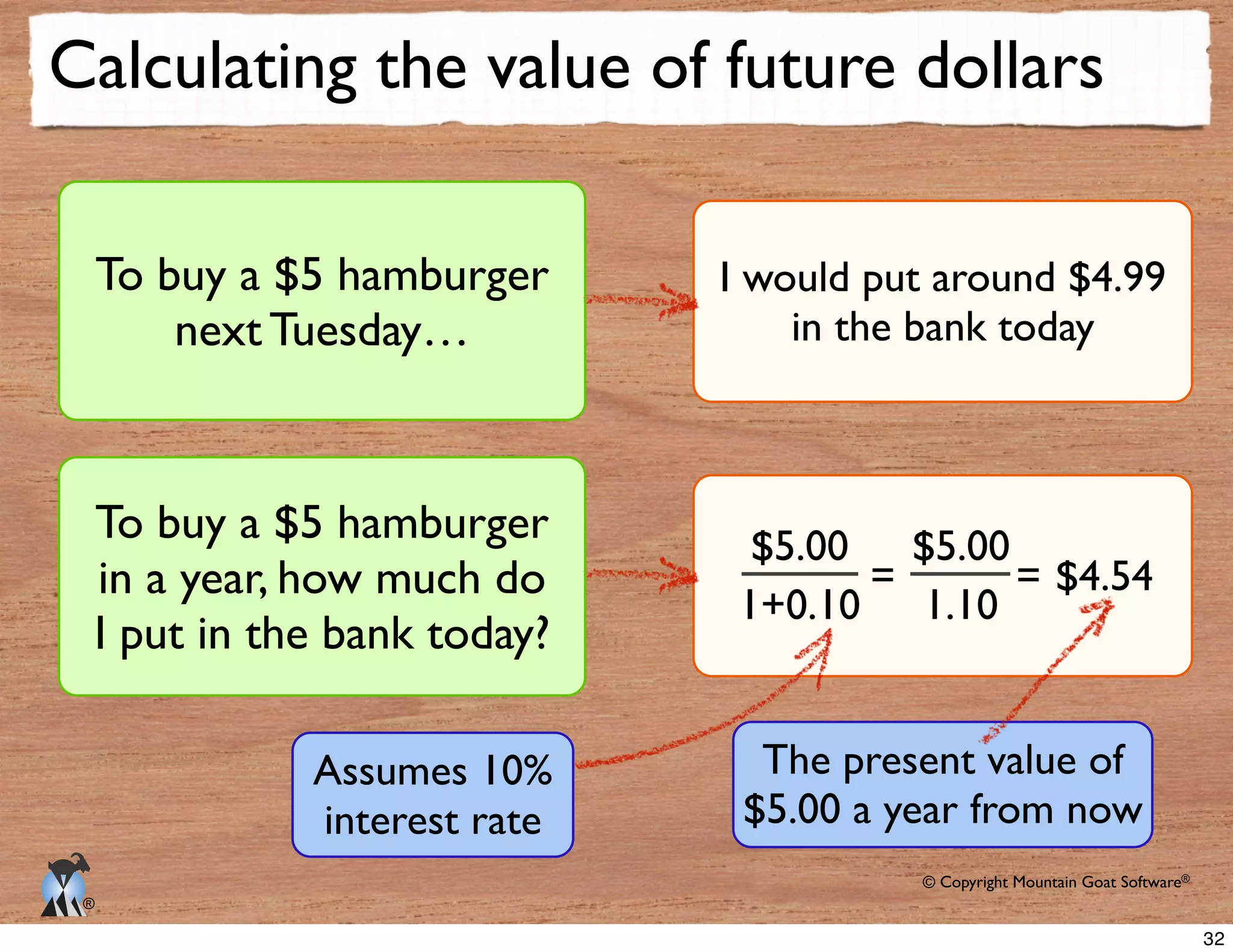 Calculating the value of future dollars

To buy a \$5 hamburger next Tuesday…

I would put around \$4.99 in the bank today

To buy a \$5 hamburger in a year, how much do I put in the bank today?

$\frac{\$5.00}{1+0.10} = \frac{\$5.00}{1.10} = \$4.54$

Assumes 10% interest rate

The present value of \$5.00 a year from now

®

© Copyright Mountain Goat Software®

32